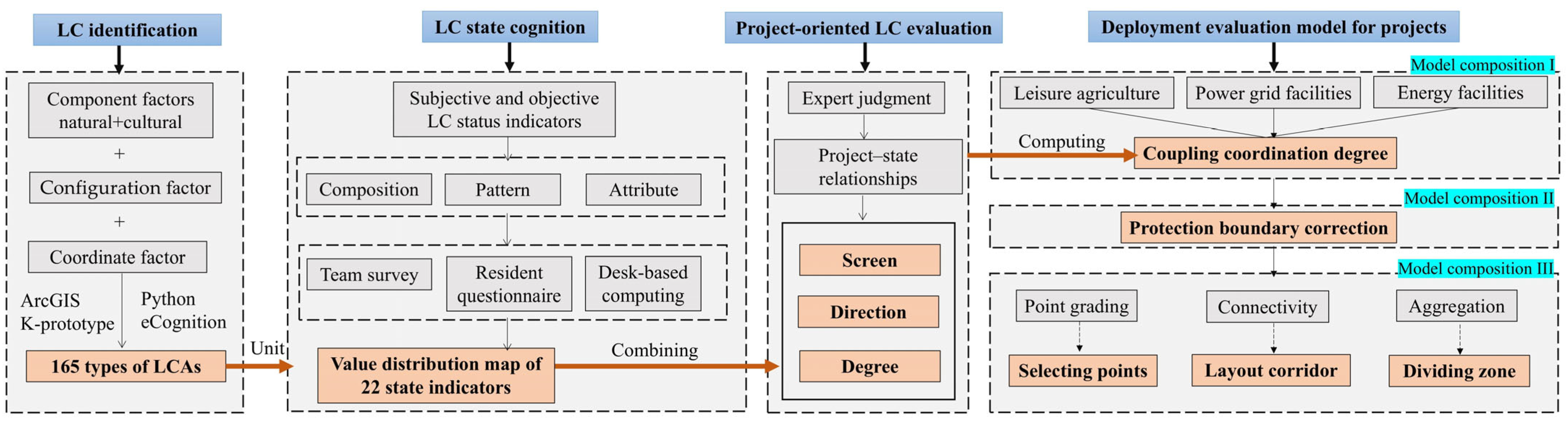 LC identification

Component factors natural+cultural

+

Configuration factor

+

Coordinate factor

ArcGIS K-prototype

Python eCognition

165 types of LCAs

Unit

LC state cognition

Subjective and objective LC status indicators

Composition

Pattern

Attribute

Team survey

Resident questionnaire

Desk-based computing

Value distribution map of 22 state indicators

Combining

Project-oriented LC evaluation

Expert judgment

Project–state relationships

Screen

Direction

Degree

Deployment evaluation model for projects

Model composition I

Leisure agriculture

Power grid facilities

Energy facilities

Computing

Coupling coordination degree

Model composition II

Protection boundary correction

Model composition III

Point grading

Connectivity

Aggregation

Selecting points

Layout corridor

Dividing zone